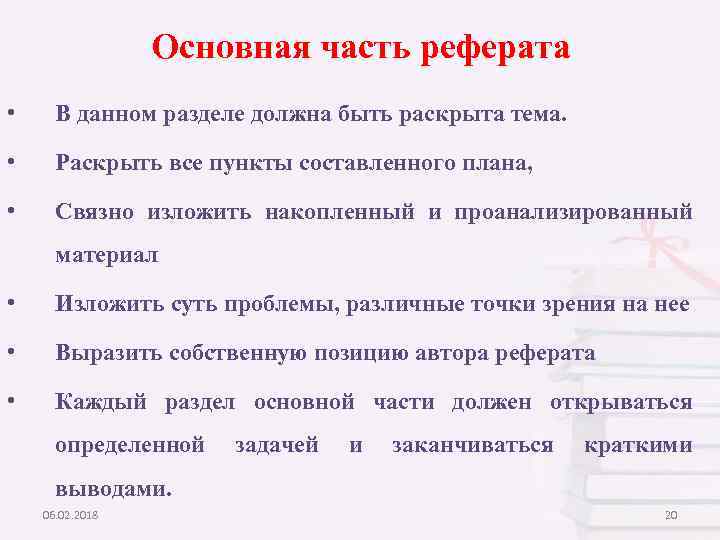 Основная часть реферата

• В данном разделе должна быть раскрыта тема.

• Раскрыть все пункты составленного плана,

• Связно изложить накопленный и проанализированный материал

• Изложить суть проблемы, различные точки зрения на нее

• Выразить собственную позицию автора реферата

• Каждый раздел основной части должен открываться определенной задачей и заканчиваться краткими выводами.

06.02.2018

20